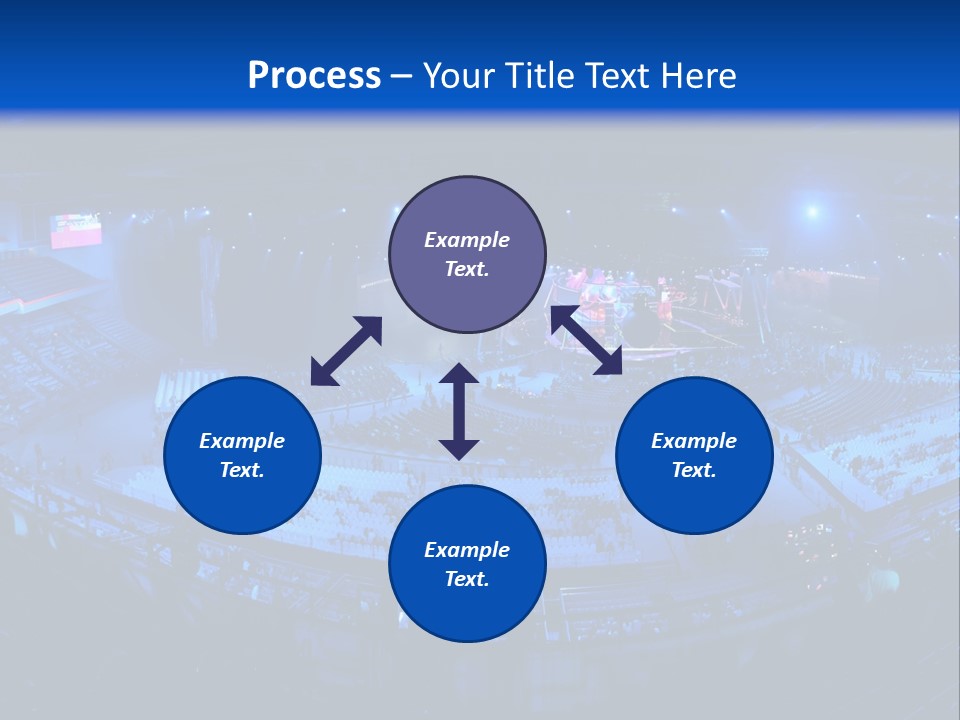 Process – Your Title Text Here

Example Text.

Example Text.

Example Text.

Example Text.